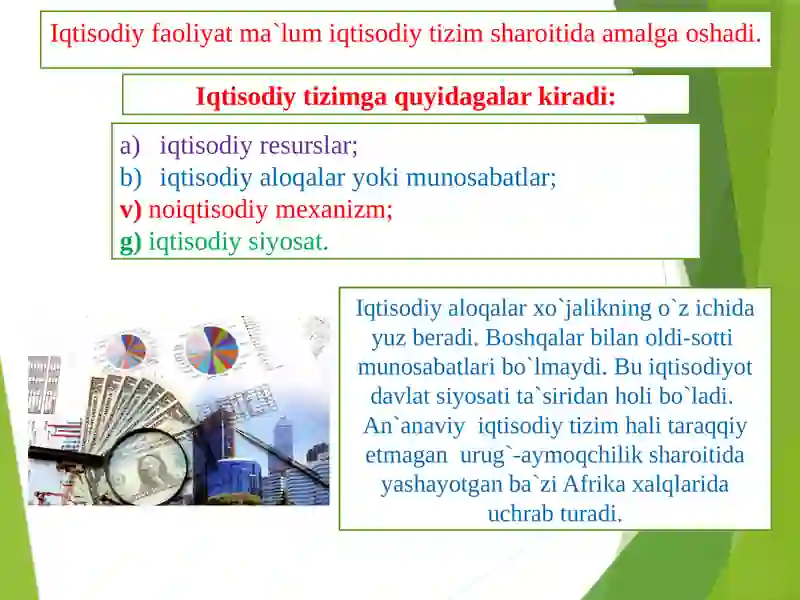 Iqtisodiy faoliyat ma`lum iqtisodiy tizim sharoitida amalga oshadi.

Iqtisodiy tizimga quyidagalar kiradi:

a) iqtisodiy resurslar;
b) iqtisodiy aloqalar yoki munosabatlar;
v) noiqtisodiy mexanizm;
g) iqtisodiy siyosat.

Iqtisodiy aloqalar xo`jalikning o`z ichida yuz beradi. Boshqalar bilan oldi-sotti munosabatlari bo`lmaydi. Bu iqtisodiyot davlat siyosati ta`siridan holi bo`ladi. An`anaviy iqtisodiy tizim hali taraqqiy etmagan urug`-aymoqchilik sharoitida yashayotgan ba`zi Afrika xalqlarida uchrab turadi.